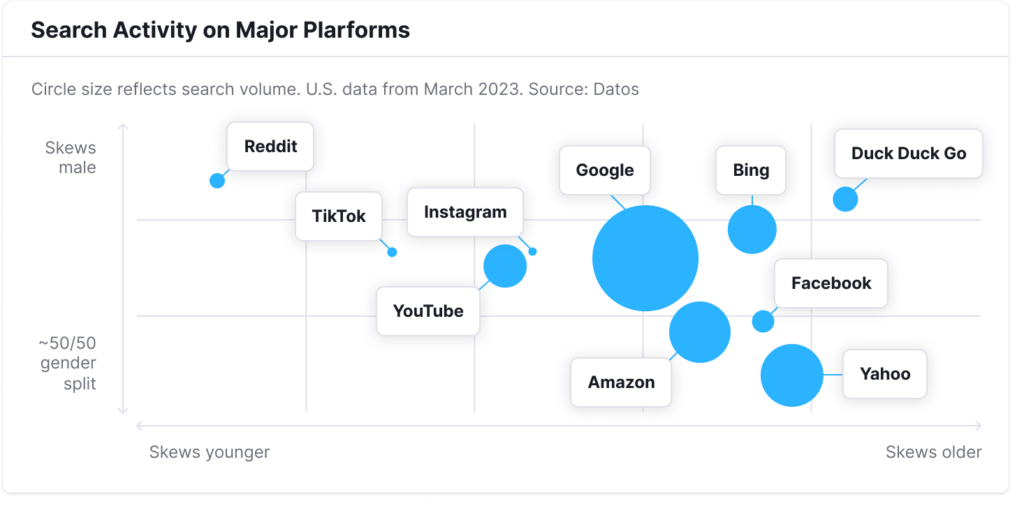 Search Activity on Major Plarforms

Circle size reflects search volume. U.S. data from March 2023. Source: Datos

Skews male

~50/50 gender split

Reddit

TikTok

Instagram

Google

Bing

Duck Duck Go

YouTube

Facebook

Amazon

Yahoo

Skews younger

Skews older